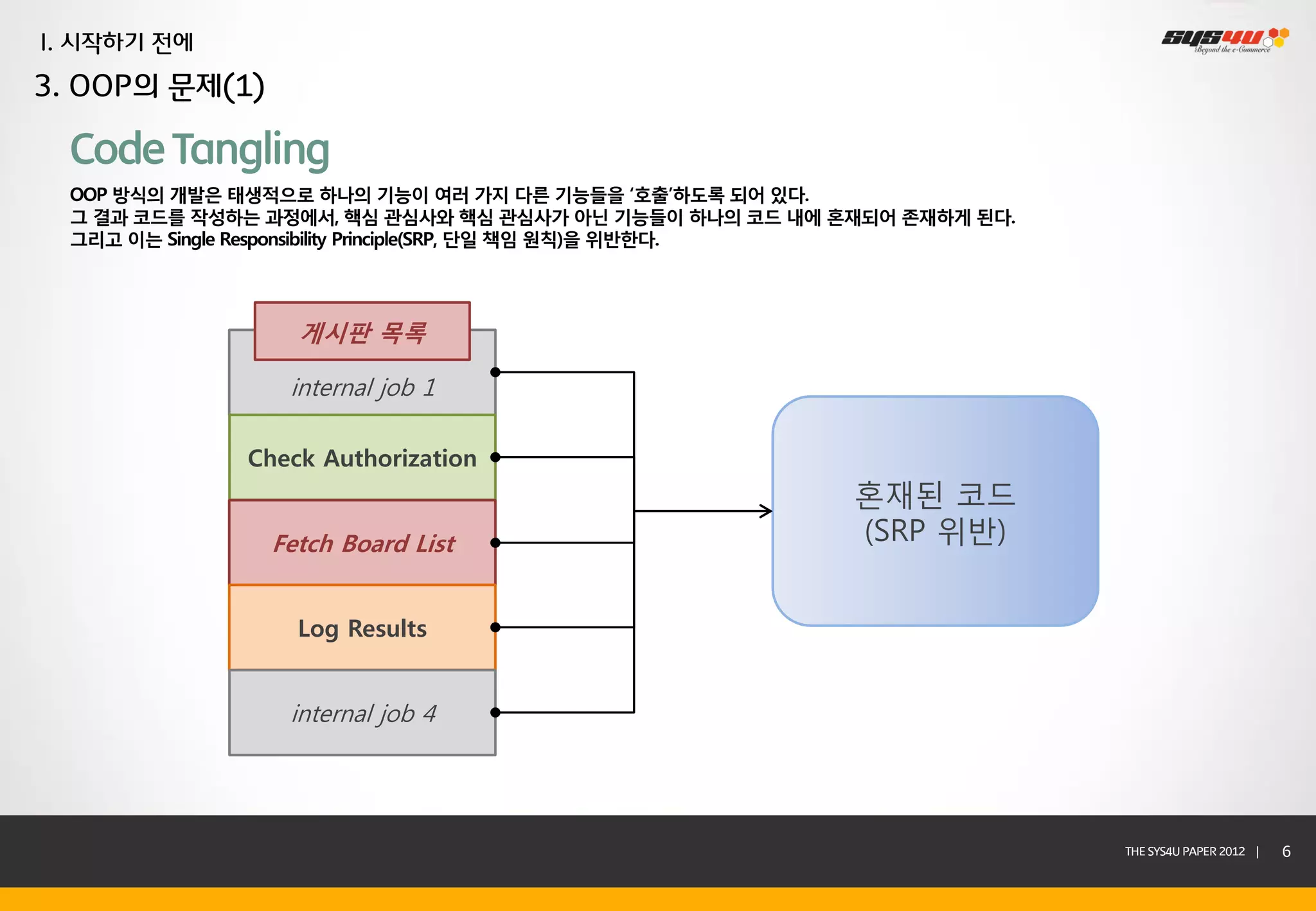 I. 시작하기 전에

SYS4U
Beyond the e-Commerce

3. OOP의 문제(1)

Code Tangling

OOP 방식의 개발은 태생적으로 하나의 기능이 여러 가지 다른 기능들을 '호출'하도록 되어 있다.
그 결과 코드를 작성하는 과정에서, 핵심 관심사와 핵심 관심사가 아닌 기능들이 하나의 코드 내에 혼재되어 존재하게 된다.
그리고 이는 Single Responsibility Principle(SRP, 단일 책임 원칙)을 위반한다.

게시판 목록

internal job 1

Check Authorization

Fetch Board List

Log Results

internal job 4

혼재된 코드
(SRP 위반)

THE SYS4U PAPER 2012 | 6